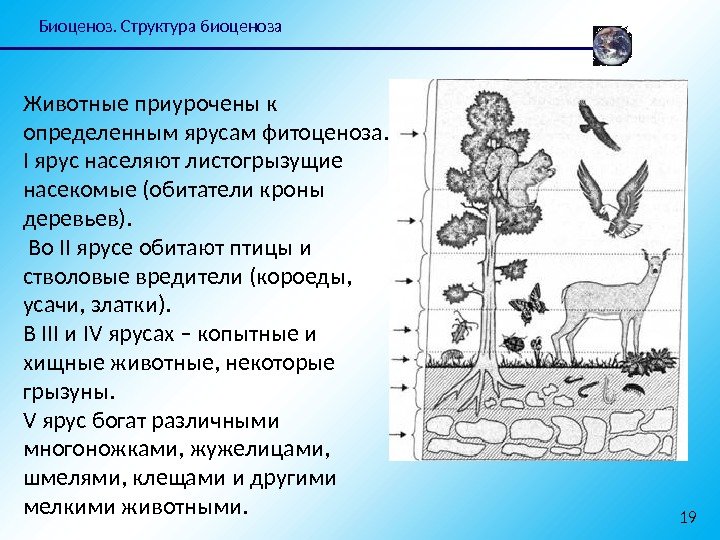 Биоценоз. Структура биоценоза

Животные приурочены к определенным ярусам фитоценоза.
I ярус населяют листогрызущие насекомые (обитатели кроны деревьев).
Во II ярусе обитают птицы и стволовые вредители (короеды, усачи, златки).
В III и IV ярусах – копытные и хищные животные, некоторые грызуны.
V ярус богат различными многоножками, жужелицами, шмелями, клещами и другими мелкими животными.

19